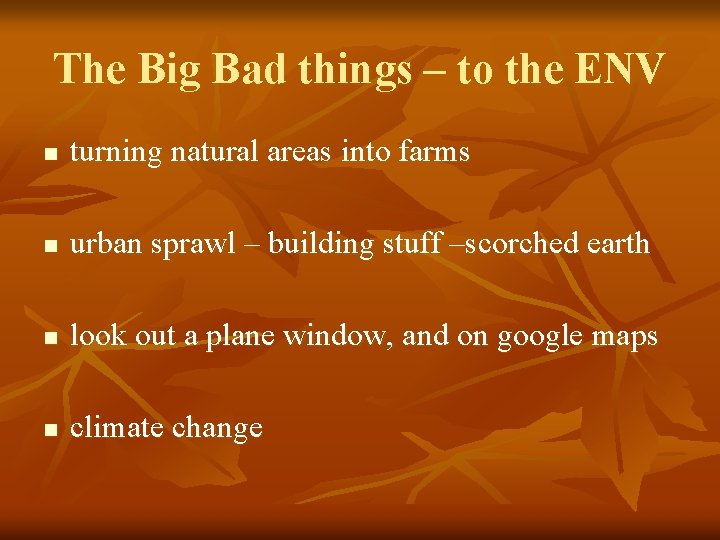 The Big Bad things – to the ENV

- turning natural areas into farms

- urban sprawl – building stuff –scorched earth

- look out a plane window, and on google maps

- climate change